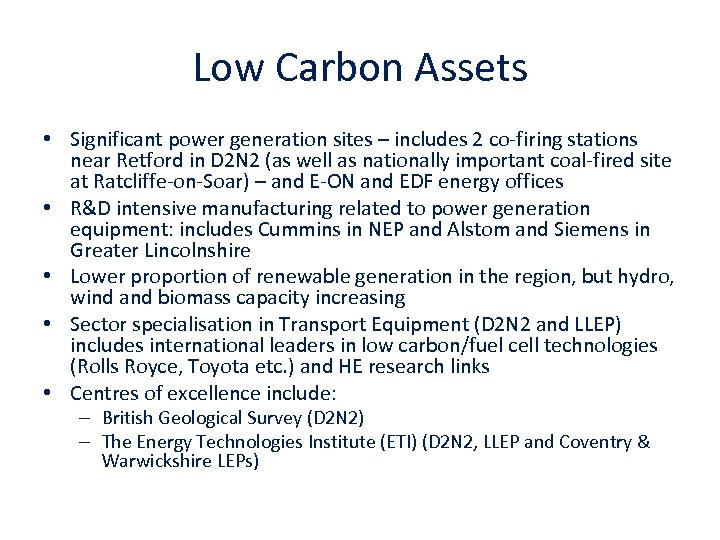 Low Carbon Assets

• Significant power generation sites – includes 2 co-firing stations near Retford in D2N2 (as well as nationally important coal-fired site at Ratcliffe-on-Soar) – and E-ON and EDF energy offices
• R&D intensive manufacturing related to power generation equipment: includes Cummins in NEP and Alstom and Siemens in Greater Lincolnshire
• Lower proportion of renewable generation in the region, but hydro, wind and biomass capacity increasing
• Sector specialisation in Transport Equipment (D2N2 and LLEP) includes international leaders in low carbon/fuel cell technologies (Rolls Royce, Toyota etc.) and HE research links
• Centres of excellence include:
– British Geological Survey (D2N2)
– The Energy Technologies Institute (ETI) (D2N2, LLEP and Coventry & Warwickshire LEPs)